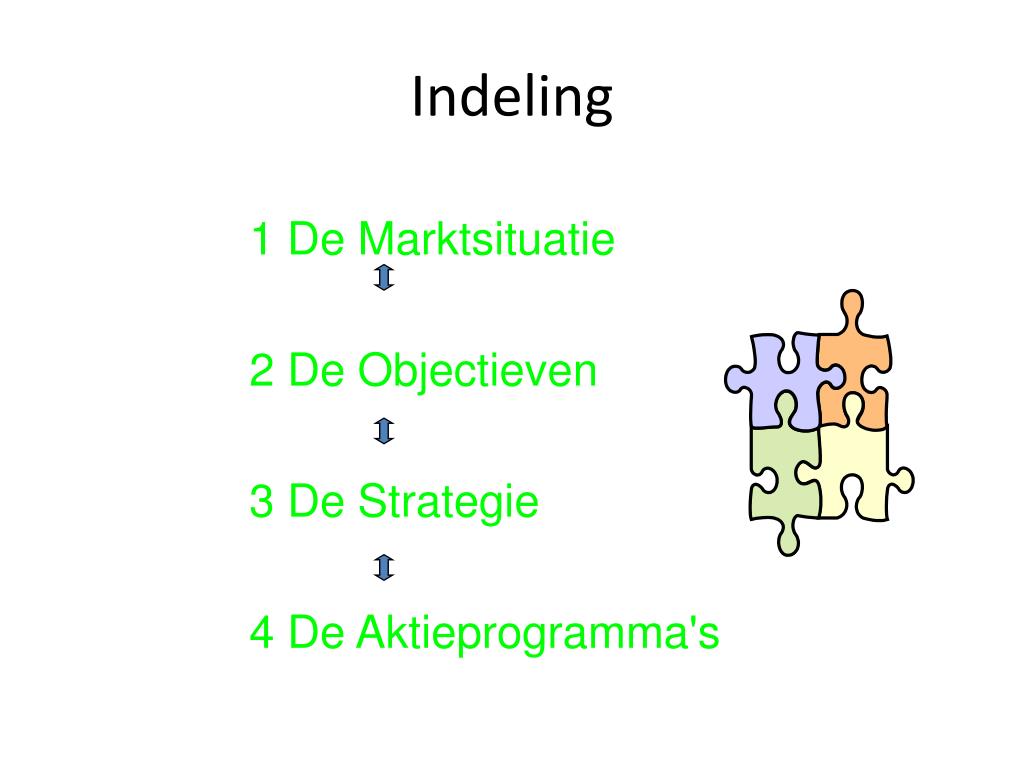 Indeling

1 De Marktsituatie

2 De Objectieven

3 De Strategie

4 De Aktieprogramma's